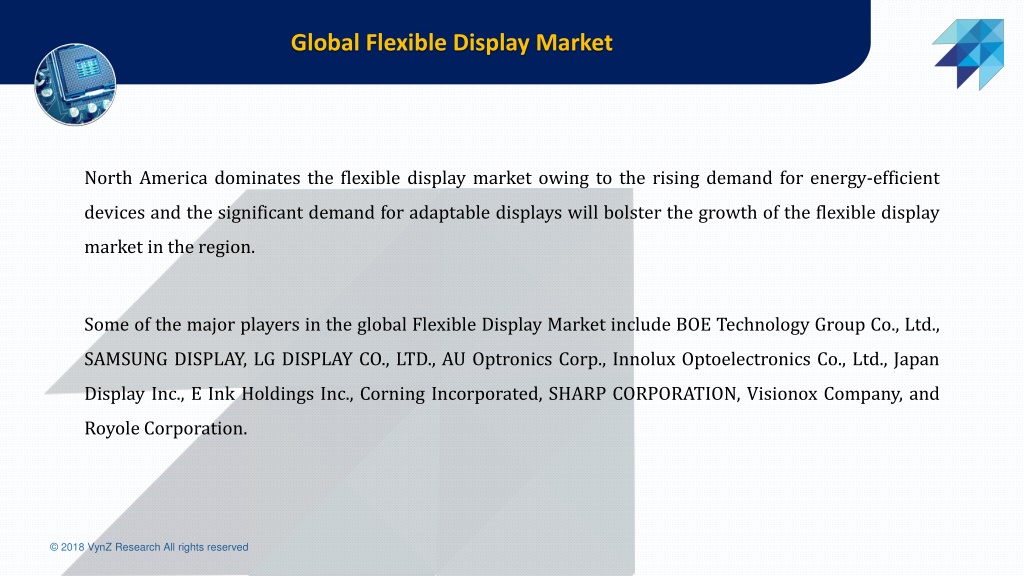 Global Flexible Display Market

North America dominates the flexible display market owing to the rising demand for energy-efficient devices and the significant demand for adaptable displays will bolster the growth of the flexible display market in the region.

Some of the major players in the global Flexible Display Market include BOE Technology Group Co., Ltd., SAMSUNG DISPLAY, LG DISPLAY CO., LTD., AU Optronics Corp., Innolux Optoelectronics Co., Ltd., Japan Display Inc., E Ink Holdings Inc., Corning Incorporated, SHARP CORPORATION, Visionox Company, and Royole Corporation.

© 2018 VynZ Research All rights reserved